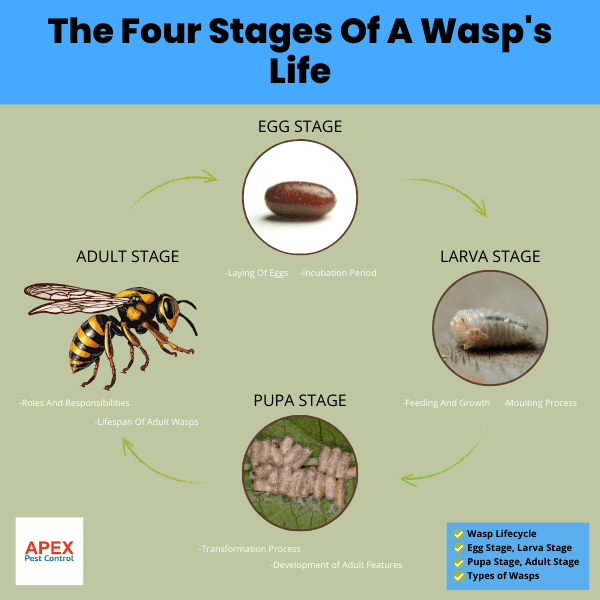 The Four Stages Of A Wasp's Life

EGG STAGE

-Laying Of Eggs -Incubation Period

LARVA STAGE

-Feeding And Growth -Moulting Process

PUPA STAGE

-Transformation Process
-Development of Adult Features

ADULT STAGE

-Roles And Responsibilities
-Lifespan Of Adult Wasps

APEX
Pest Control

Wasp Lifecycle
Egg Stage, Larva Stage
Pupa Stage, Adult Stage
Types of Wasps